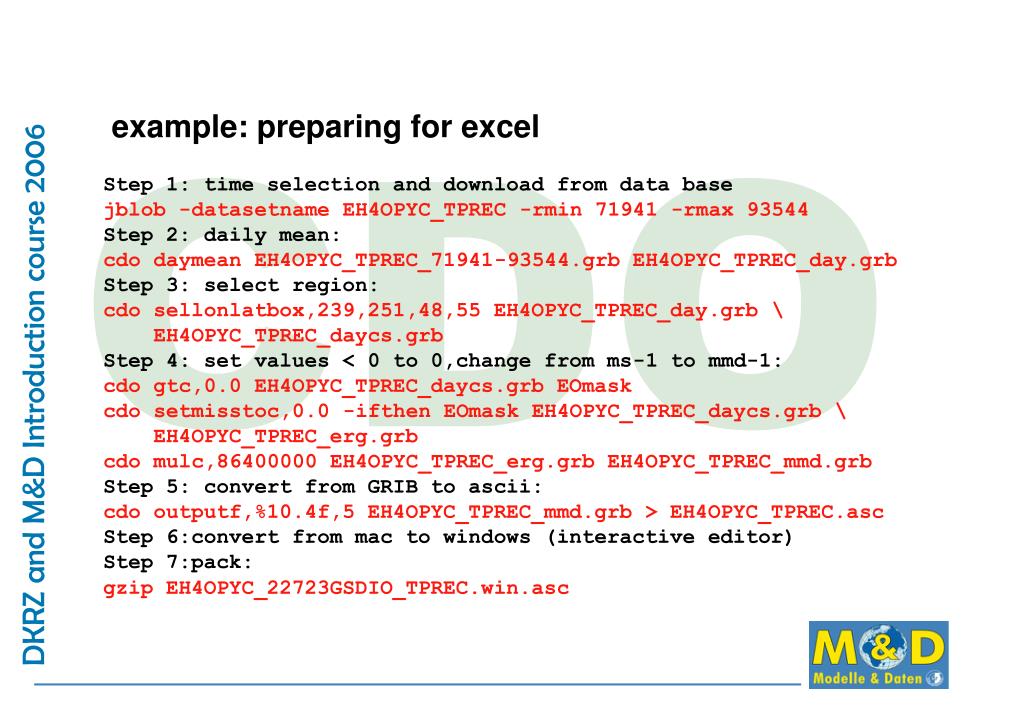 DKRZ and M&D Introduction course 2006

example: preparing for excel

Step 1: time selection and download from data base
jblob -datasetname EH4OPYC_TPREC -rmin 71941 -rmax 93544
Step 2: daily mean:
cdo daymean EH4OPYC_TPREC_71941-93544.grb EH4OPYC_TPREC_day.grb
Step 3: select region:
cdo sellonlatbox,239,251,48,55 EH4OPYC_TPREC_day.grb \
EH4OPYC_TPREC_daycs.grb
Step 4: set values < 0 to 0,change from ms-1 to mmd-1:
cdo gtc,0.0 EH4OPYC_TPREC_daycs.grb EOmask
cdo setmisstoc,0.0 -ifthen EOmask EH4OPYC_TPREC_daycs.grb \
EH4OPYC_TPREC_erg.grb
cdo mulc,86400000 EH4OPYC_TPREC_erg.grb EH4OPYC_TPREC_mmd.grb
Step 5: convert from GRIB to ascii:
cdo outputf,%10.4f,5 EH4OPYC_TPREC_mmd.grb > EH4OPYC_TPREC.asc
Step 6:convert from mac to windows (interactive editor)
Step 7:pack:
gzip EH4OPYC_22723GSDIO_TPREC.win.asc

CDO

M&D
Modelle & Daten